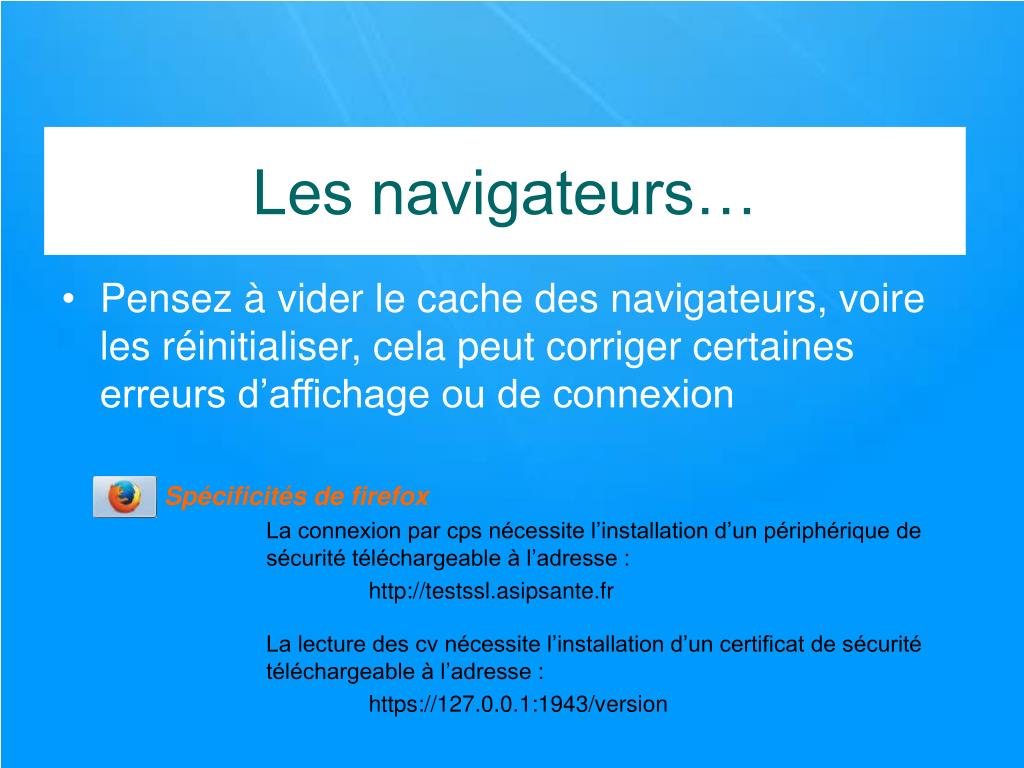 Les navigateurs…

• Pensez à vider le cache des navigateurs, voire les réinitialiser, cela peut corriger certaines erreurs d’affichage ou de connexion

Spécificités de firefox

La connexion par cps nécessite l’installation d’un périphérique de sécurité téléchargeable à l’adresse :

http://testssl.asipsante.fr

La lecture des cv nécessite l’installation d’un certificat de sécurité téléchargeable à l’adresse :

https://127.0.0.1:1943/version